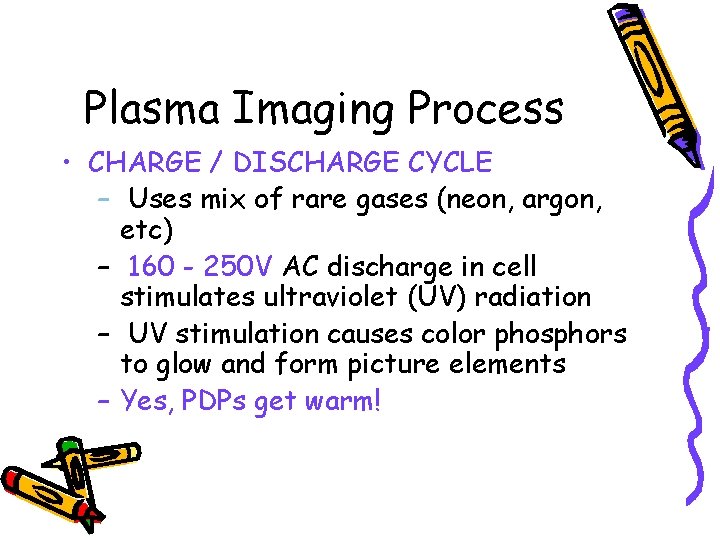 Plasma Imaging Process

• CHARGE / DISCHARGE CYCLE
  – Uses mix of rare gases (neon, argon, etc)
  – 160 - 250V AC discharge in cell stimulates ultraviolet (UV) radiation
  – UV stimulation causes color phosphors to glow and form picture elements
  – Yes, PDPs get warm!